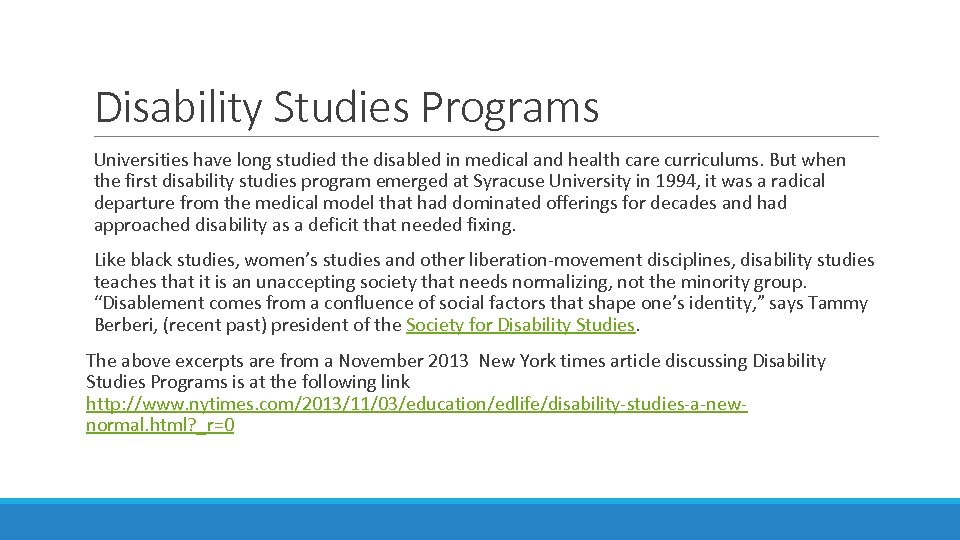 Disability Studies Programs

Universities have long studied the disabled in medical and health care curriculums. But when the first disability studies program emerged at Syracuse University in 1994, it was a radical departure from the medical model that had dominated offerings for decades and had approached disability as a deficit that needed fixing.

Like black studies, women's studies and other liberation-movement disciplines, disability studies teaches that it is an unaccepting society that needs normalizing, not the minority group. "Disablement comes from a confluence of social factors that shape one's identity," says Tammy Berberi, (recent past) president of the Society for Disability Studies.

The above excerpts are from a November 2013 New York times article discussing Disability Studies Programs is at the following link http://www.nytimes.com/2013/11/03/education/edlife/disability-studies-a-new-normal.html?_r=0